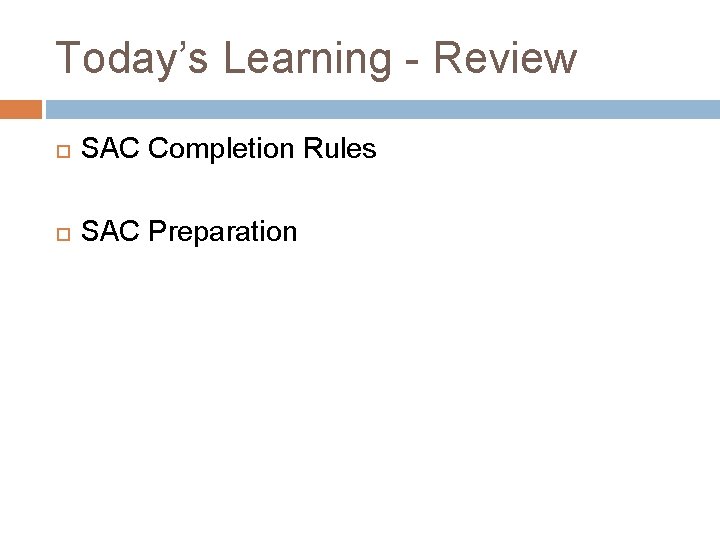 Today’s Learning - Review

SAC Completion Rules

SAC Preparation